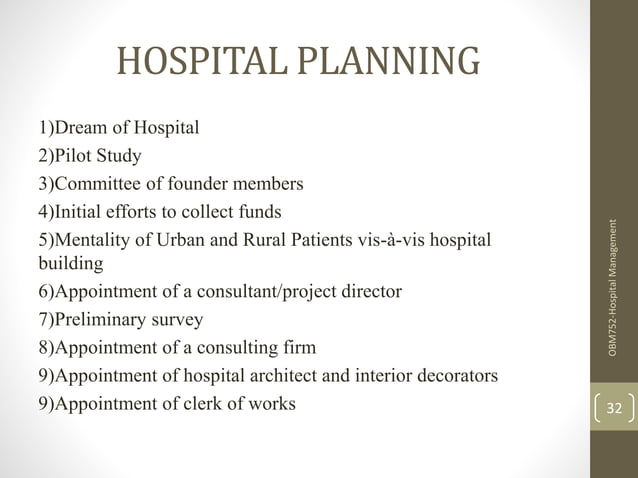 HOSPITAL PLANNING

1)Dream of Hospital
2)Pilot Study
3)Committee of founder members
4)Initial efforts to collect funds
5)Mentality of Urban and Rural Patients vis-à-vis hospital building
6)Appointment of a consultant/project director
7)Preliminary survey
8)Appointment of a consulting firm
9)Appointment of hospital architect and interior decorators
9)Appointment of clerk of works

OBM752-Hospital Management

32